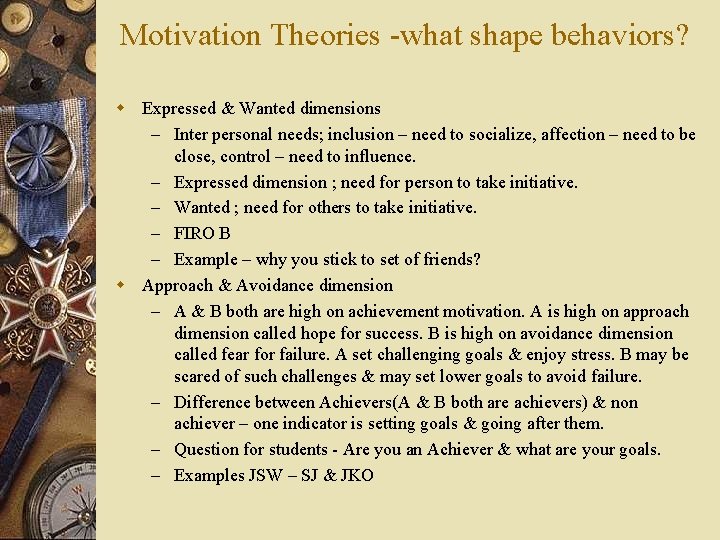 Motivation Theories -what shape behaviors?

Expressed & Wanted dimensions

– Inter personal needs; inclusion – need to socialize, affection – need to be close, control – need to influence.

– Expressed dimension ; need for person to take initiative.

– Wanted ; need for others to take initiative.

– FIRO B

– Example – why you stick to set of friends?

Approach & Avoidance dimension

– A & B both are high on achievement motivation. A is high on approach dimension called hope for success. B is high on avoidance dimension called fear for failure. A set challenging goals & enjoy stress. B may be scared of such challenges & may set lower goals to avoid failure.

– Difference between Achievers(A & B both are achievers) & non achiever – one indicator is setting goals & going after them.

– Question for students - Are you an Achiever & what are your goals.

– Examples JSW – SJ & JKO